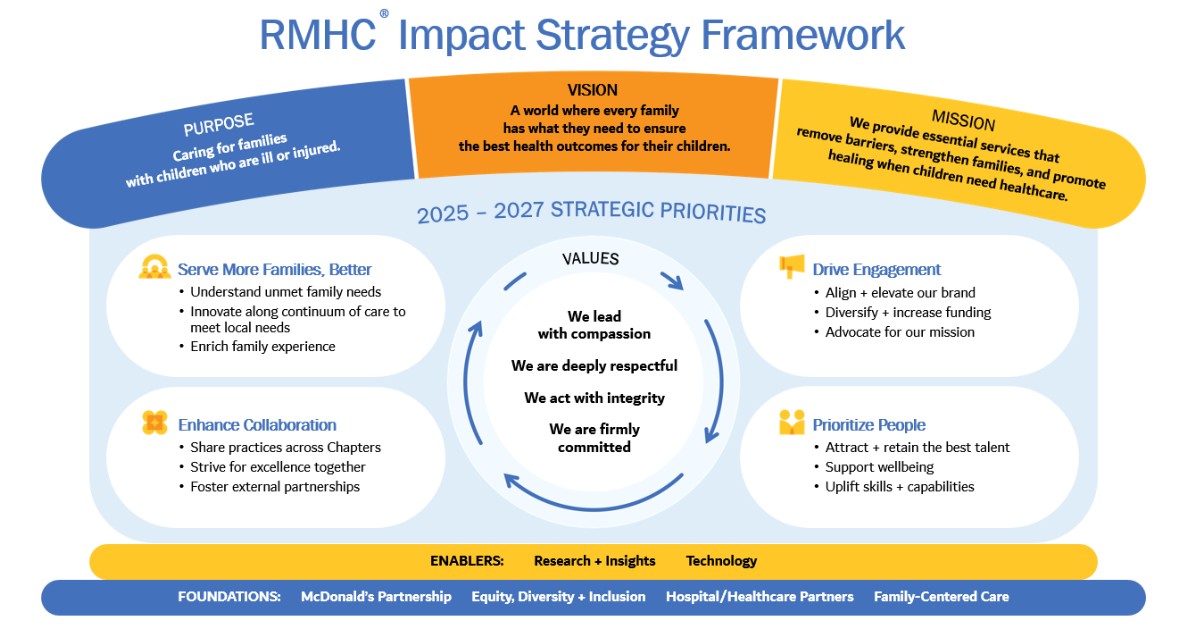 RMHC® Impact Strategy Framework

PURPOSE
Caring for families with children who are ill or injured.

VISION
A world where every family has what they need to ensure the best health outcomes for their children.

MISSION
We provide essential services that remove barriers, strengthen families, and promote healing when children need healthcare.

2025 – 2027 STRATEGIC PRIORITIES

Serve More Families, Better
• Understand unmet family needs
• Innovate along continuum of care to meet local needs
• Enrich family experience

Enhance Collaboration
• Share practices across Chapters
• Strive for excellence together
• Foster external partnerships

VALUES
We lead with compassion
We are deeply respectful
We act with integrity
We are firmly committed

Drive Engagement
• Align + elevate our brand
• Diversify + increase funding
• Advocate for our mission

Prioritize People
• Attract + retain the best talent
• Support wellbeing
• Uplift skills + capabilities

ENABLERS: Research + Insights Technology

FOUNDATIONS: McDonald's Partnership Equity, Diversity + Inclusion Hospital/Healthcare Partners Family-Centered Care